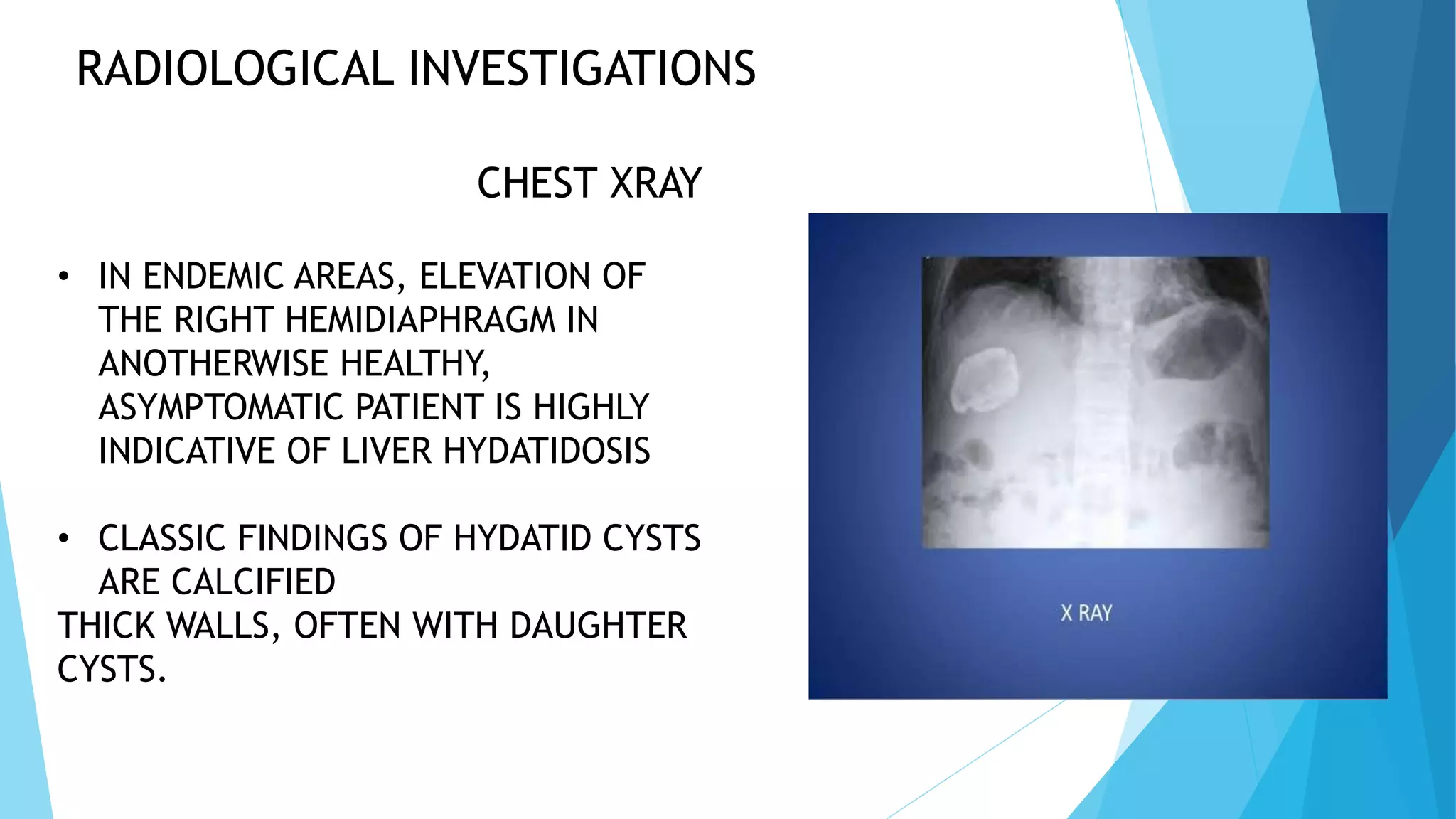 RADIOLOGICAL INVESTIGATIONS

CHEST XRAY

• IN ENDEMIC AREAS, ELEVATION OF THE RIGHT HEMIDIAPHRAGM IN ANOTHERWISE HEALTHY, ASYMPTOMATIC PATIENT IS HIGHLY INDICATIVE OF LIVER HYDATIDOSIS

• CLASSIC FINDINGS OF HYDATID CYSTS ARE CALCIFIED

THICK WALLS, OFTEN WITH DAUGHTER CYSTS.

X RAY